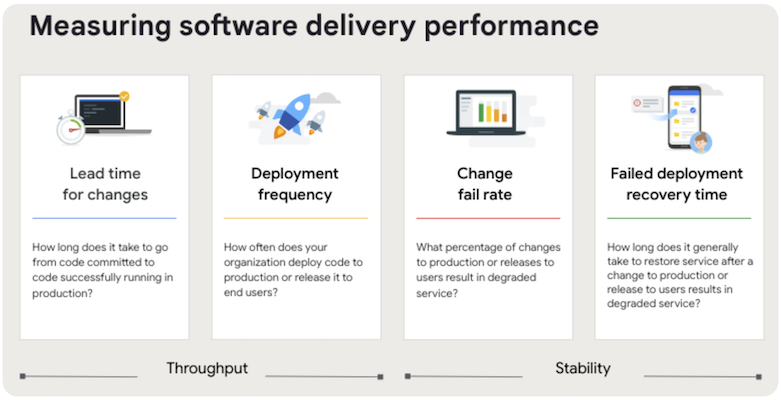 Measuring software delivery performance

Lead time for changes

How long does it take to go from code committed to code successfully running in production?

Deployment frequency

How often does your organization deploy code to production or release it to end users?

Change fail rate

What percentage of changes to production or releases to users result in degraded service?

Failed deployment recovery time

How long does it generally take to restore service after a change to production or release to users results in degraded service?

Throughput

Stability